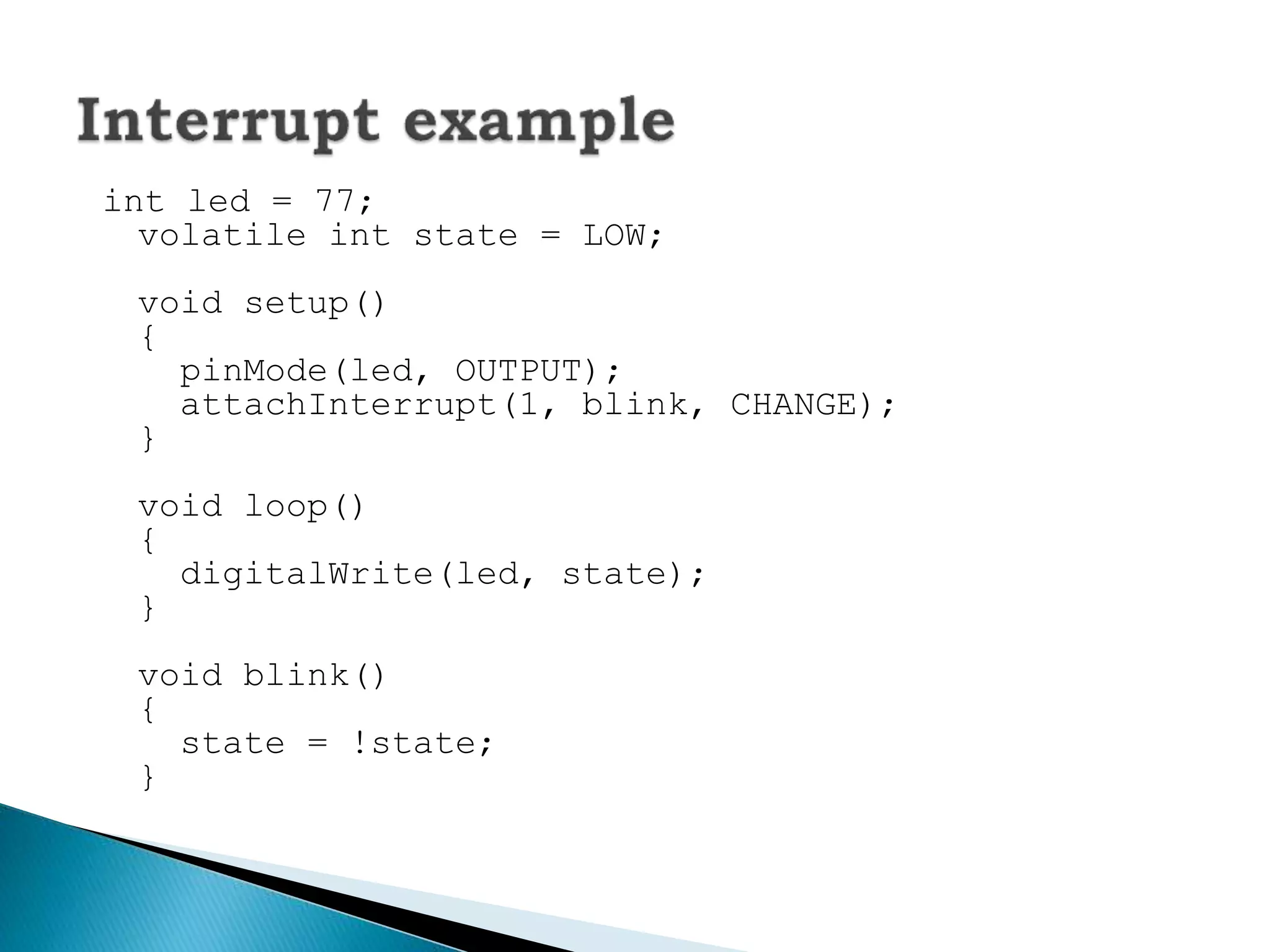 Interrupt example

int led = 77;
volatile int state = LOW;

void setup()
{
pinMode(led, OUTPUT);
attachInterrupt(1, blink, CHANGE);
}

void loop()
{
digitalWrite(led, state);
}

void blink()
{
state = !state;
}